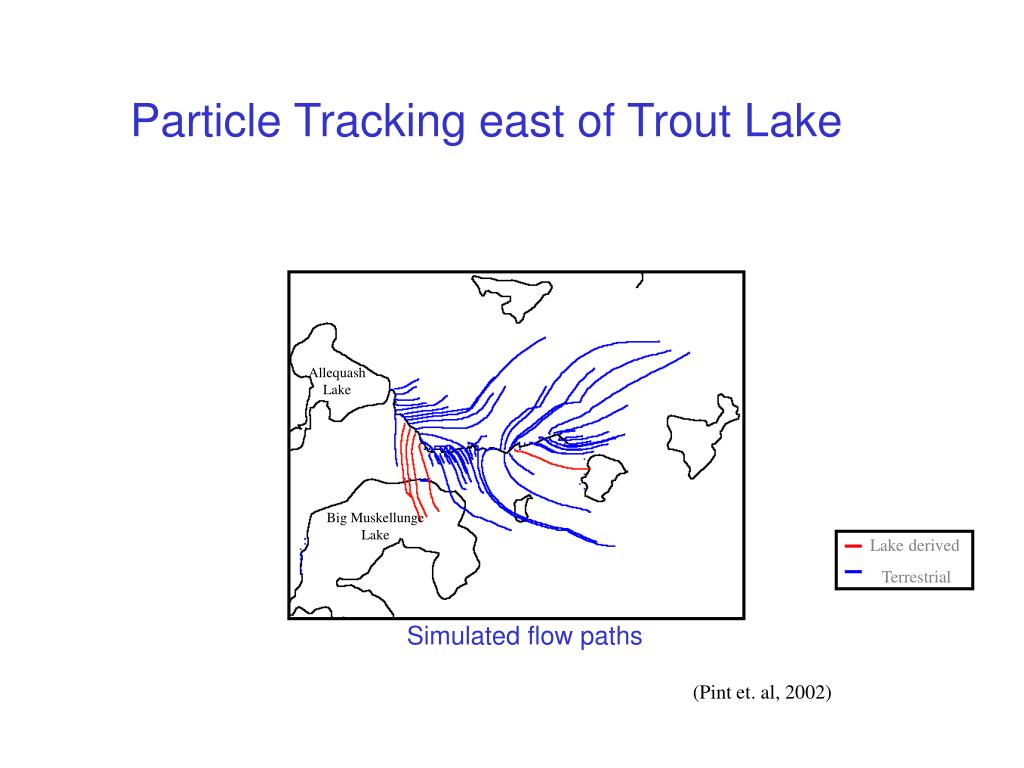 Particle Tracking east of Trout Lake

Allequash Lake

Big Muskellunge Lake

Lake derived

Terrestrial

Simulated flow paths

(Pint et. al, 2002)